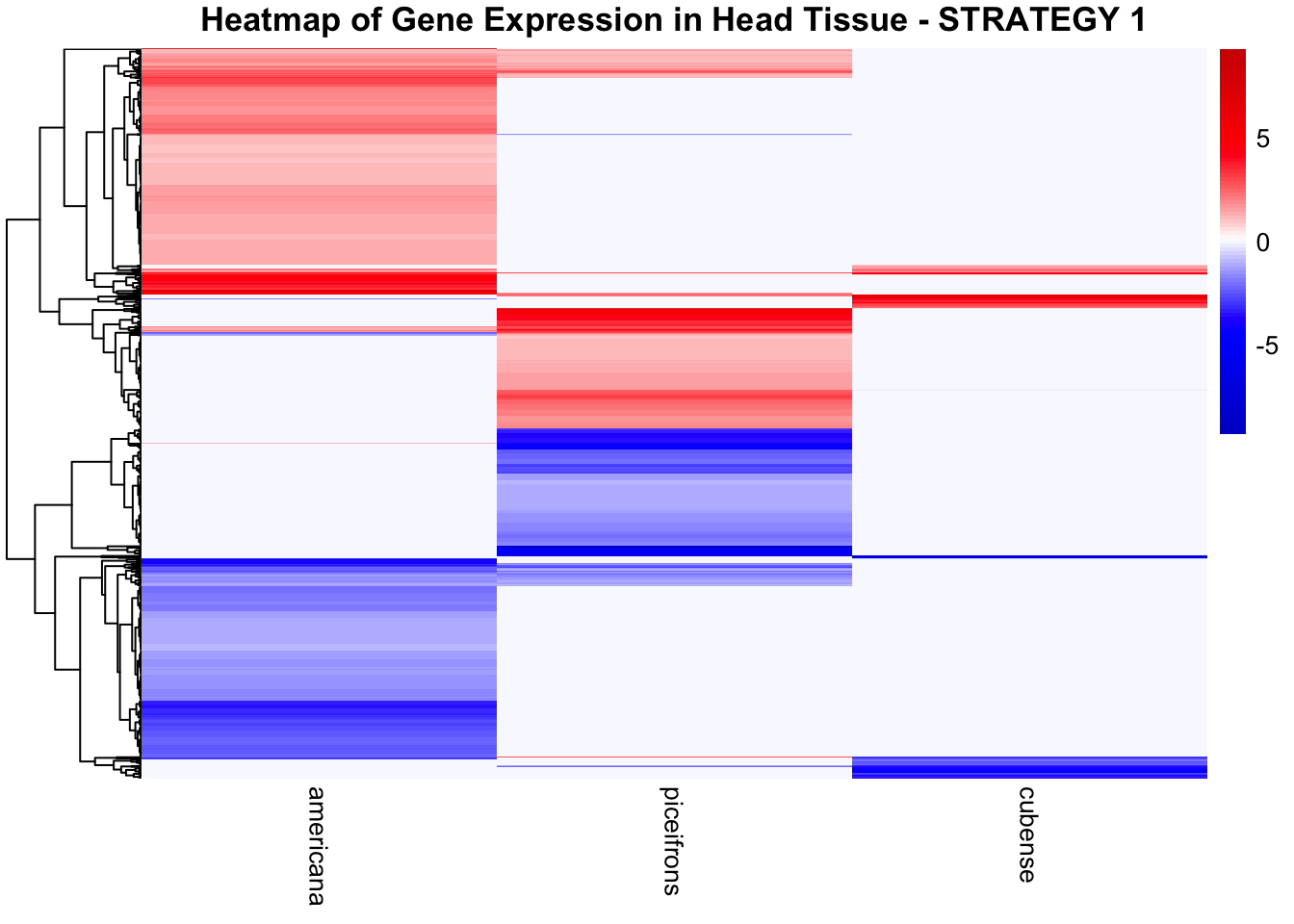 Heatmap of Gene Expression in Head Tissue - STRATEGY 1

5
0
-5

americana
piceifrons
cubense